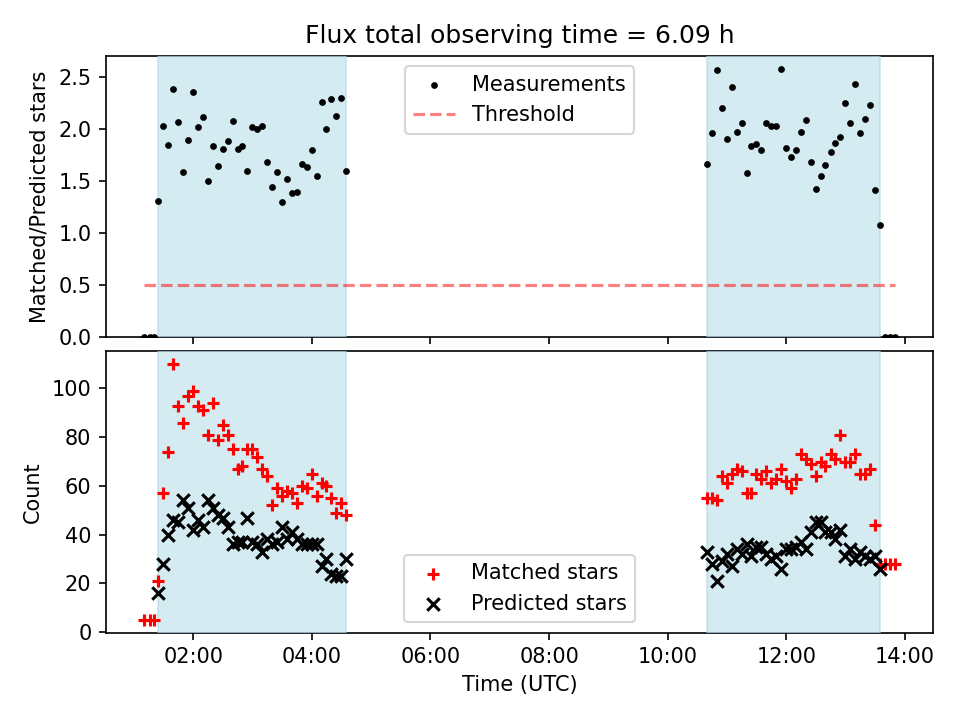 Flux total observing time = 6.09 h

Matched/Predicted stars

2.5
2.0
1.5
1.0
0.5
0.0

Measurements
Threshold

Count

100
80
60
40
20
0

Matched stars
Predicted stars

02:00
04:00
06:00
08:00
10:00
12:00
14:00

Time (UTC)